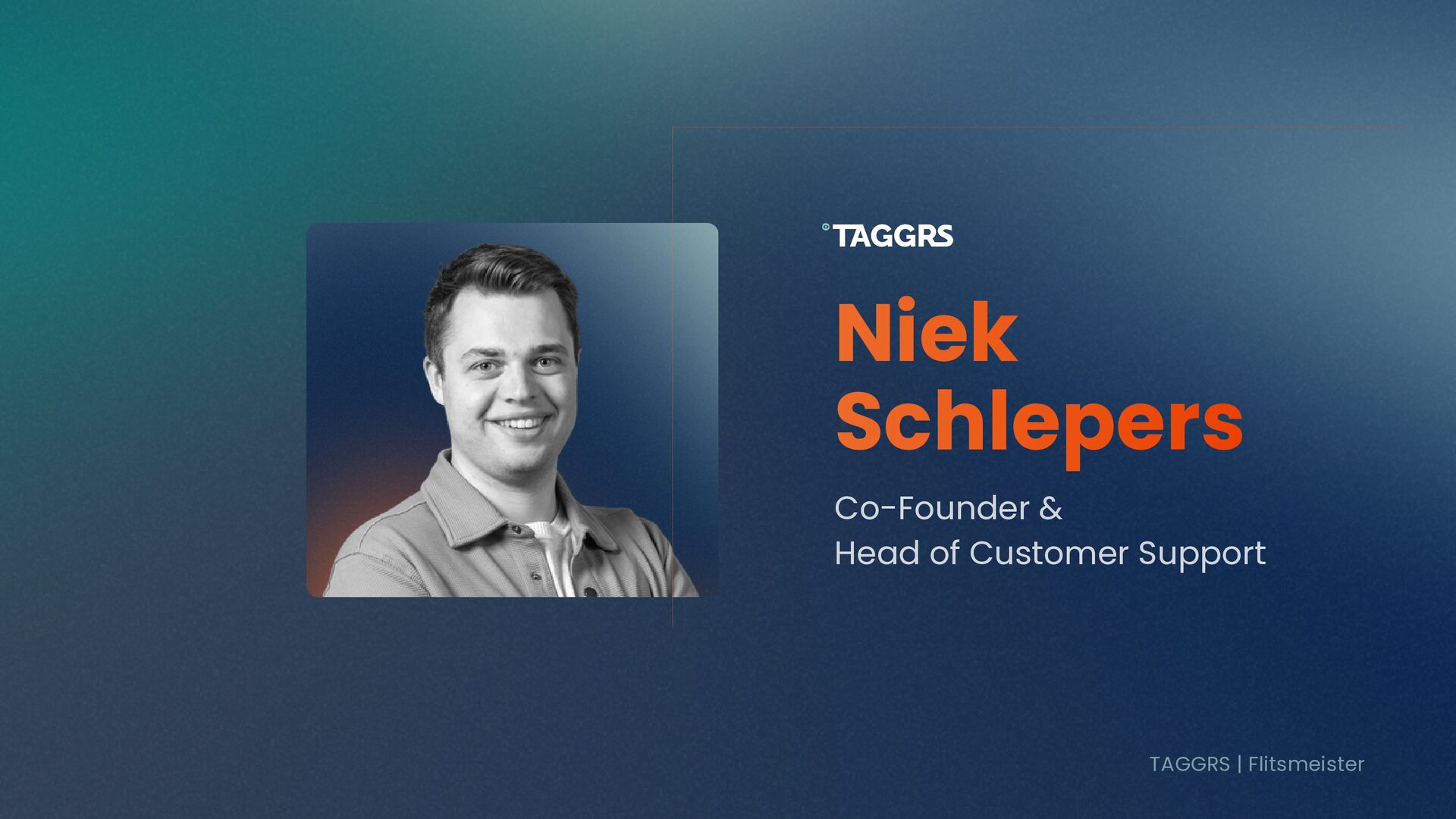 TAGGRS

Niek Schlepers

Co-Founder & Head of Customer Support

TAGGRS | Flitsmeister